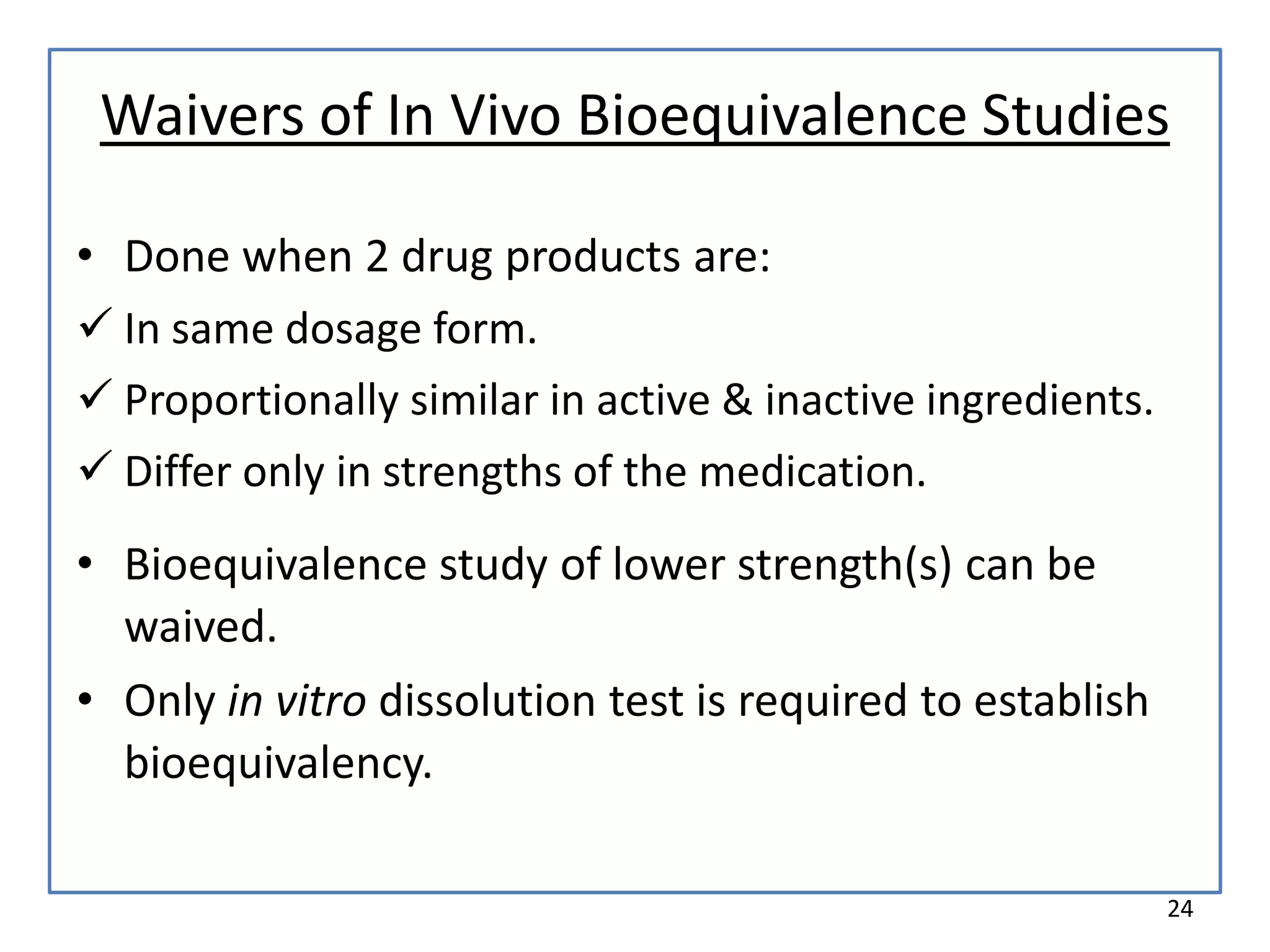 Waivers of In Vivo Bioequivalence Studies

• Done when 2 drug products are:
✓ In same dosage form.
✓ Proportionally similar in active & inactive ingredients.
✓ Differ only in strengths of the medication.

• Bioequivalence study of lower strength(s) can be waived.

• Only in vitro dissolution test is required to establish bioequivalency.

24